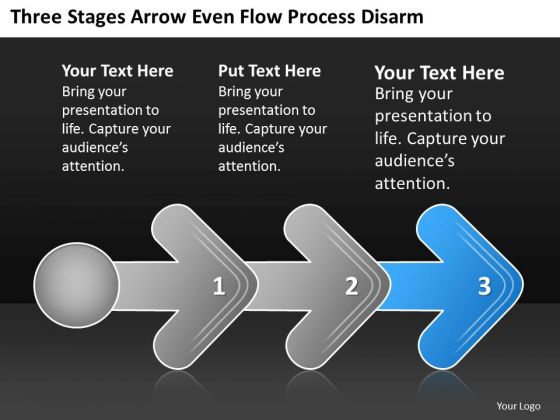 Three Stages Arrow Even Flow Process Disarm

Your Text Here
Bring your presentation to life. Capture your audience's attention.

Put Text Here
Bring your presentation to life. Capture your audience's attention.

Your Text Here
Bring your presentation to life. Capture your audience's attention.

1

2

3

Your Logo